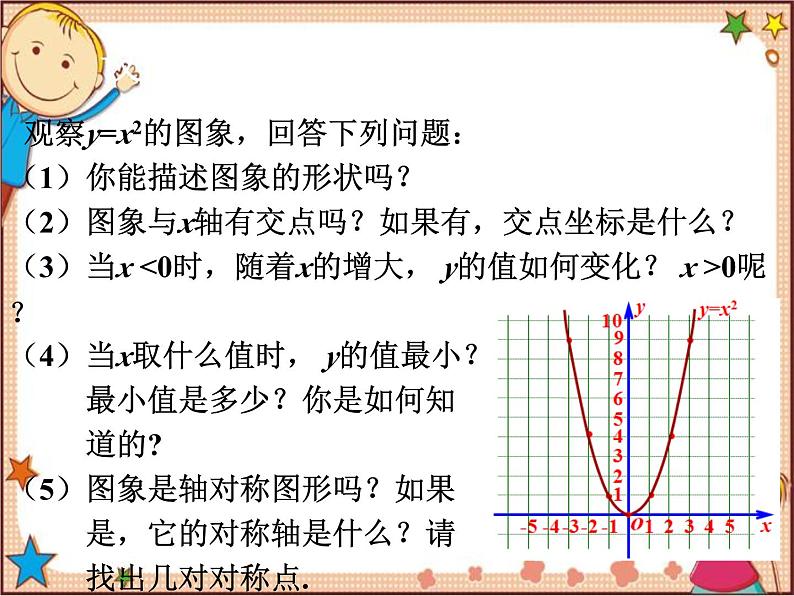 观察$y=x^2$的图象，回答下列问题：

（1）你能描述图象的形状吗？

（2）图象与$x$轴有交点吗？如果有，交点坐标是什么？

（3）当$x<0$时，随着$x$的增大，$y$的值如何变化？ $x>0$呢？

（4）当$x$取什么值时，$y$的值最小？最小值是多少？你是如何知道的？

（5）图象是轴对称图形吗？如果是，它的对称轴是什么？请找出几对对称点.

$y$ $y=x^2$ 10 9 8 7 6 5 4 3 2 1 -5 -4 -3 -2 -1 $O$ 1 2 3 4 5 $x$